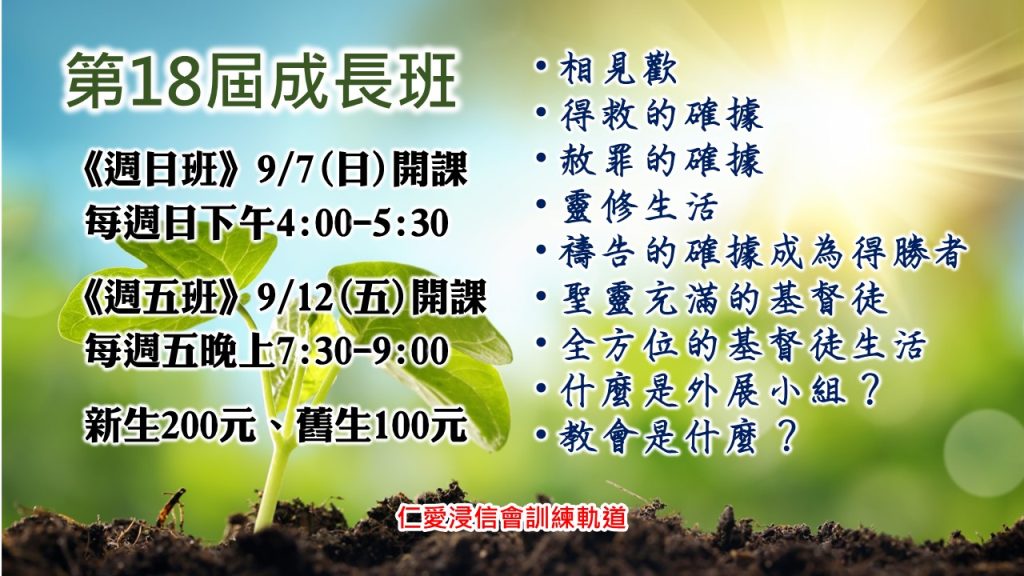 第18屆成長班

《週日班》9/7(日)開課
每週日下午4:00-5:30

《週五班》9/12(五)開課
每週五晚上7:30-9:00

新生200元、舊生100元

• 相見歡
• 得救的確據
• 赦罪的確據
• 靈修生活
• 禱告的確據成為得勝者
• 聖靈充滿的基督徒
• 全方位的基督徒生活
• 什麼是外展小組？
• 教會是什麼？

仁愛浸信會訓練軌道